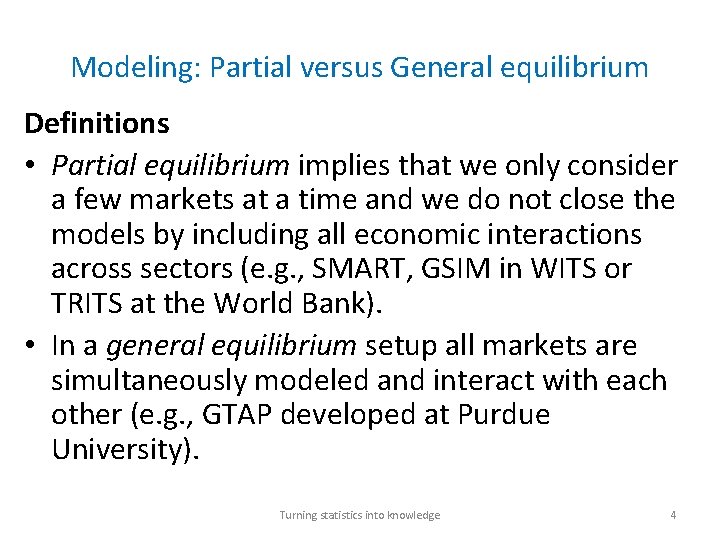 Modeling: Partial versus General equilibrium

Definitions

• Partial equilibrium implies that we only consider a few markets at a time and we do not close the models by including all economic interactions across sectors (e.g., SMART, GSIM in WITS or TRITS at the World Bank).

• In a general equilibrium setup all markets are simultaneously modeled and interact with each other (e.g., GTAP developed at Purdue University).

Turning statistics into knowledge

4